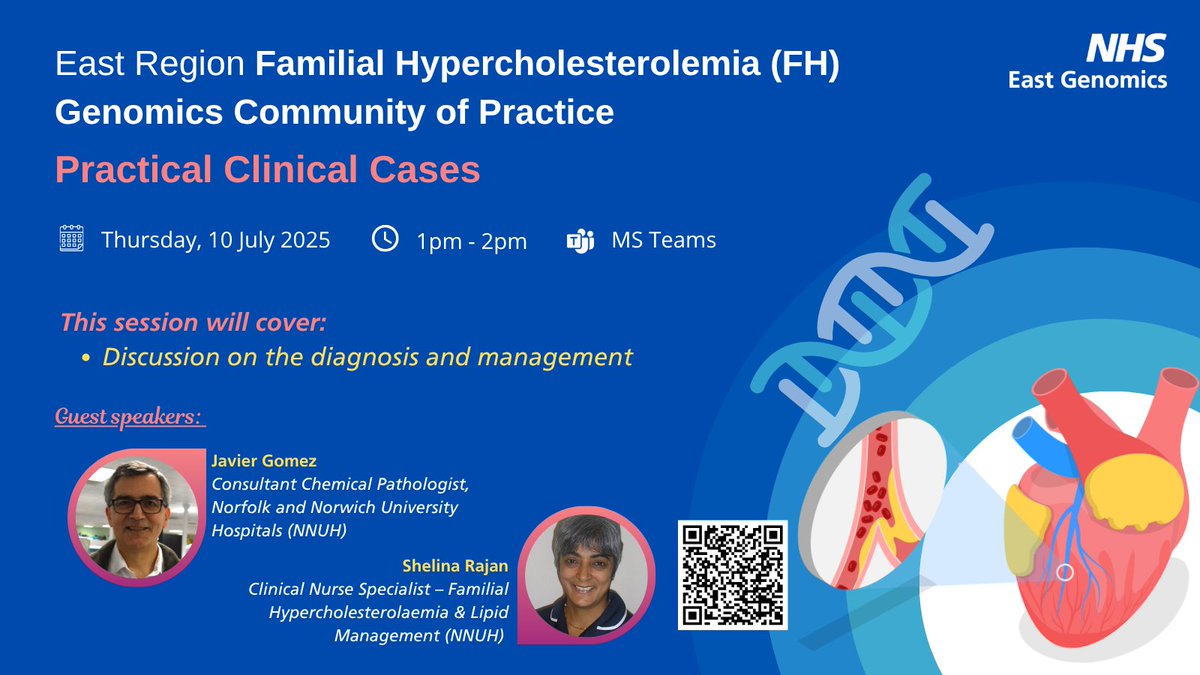 East Region Familial Hypercholesterolemia (FH) Genomics Community of Practice

NHS
East Genomics

Practical Clinical Cases

Thursday, 10 July 2025

1pm - 2pm

MS Teams

This session will cover:

• Discussion on the diagnosis and management

Guest speakers:

Javier Gomez
Consultant Chemical Pathologist, Norfolk and Norwich University Hospitals (NNUH)

Shelina Rajan
Clinical Nurse Specialist – Familial Hypercholesterolaemia & Lipid Management (NNUH)